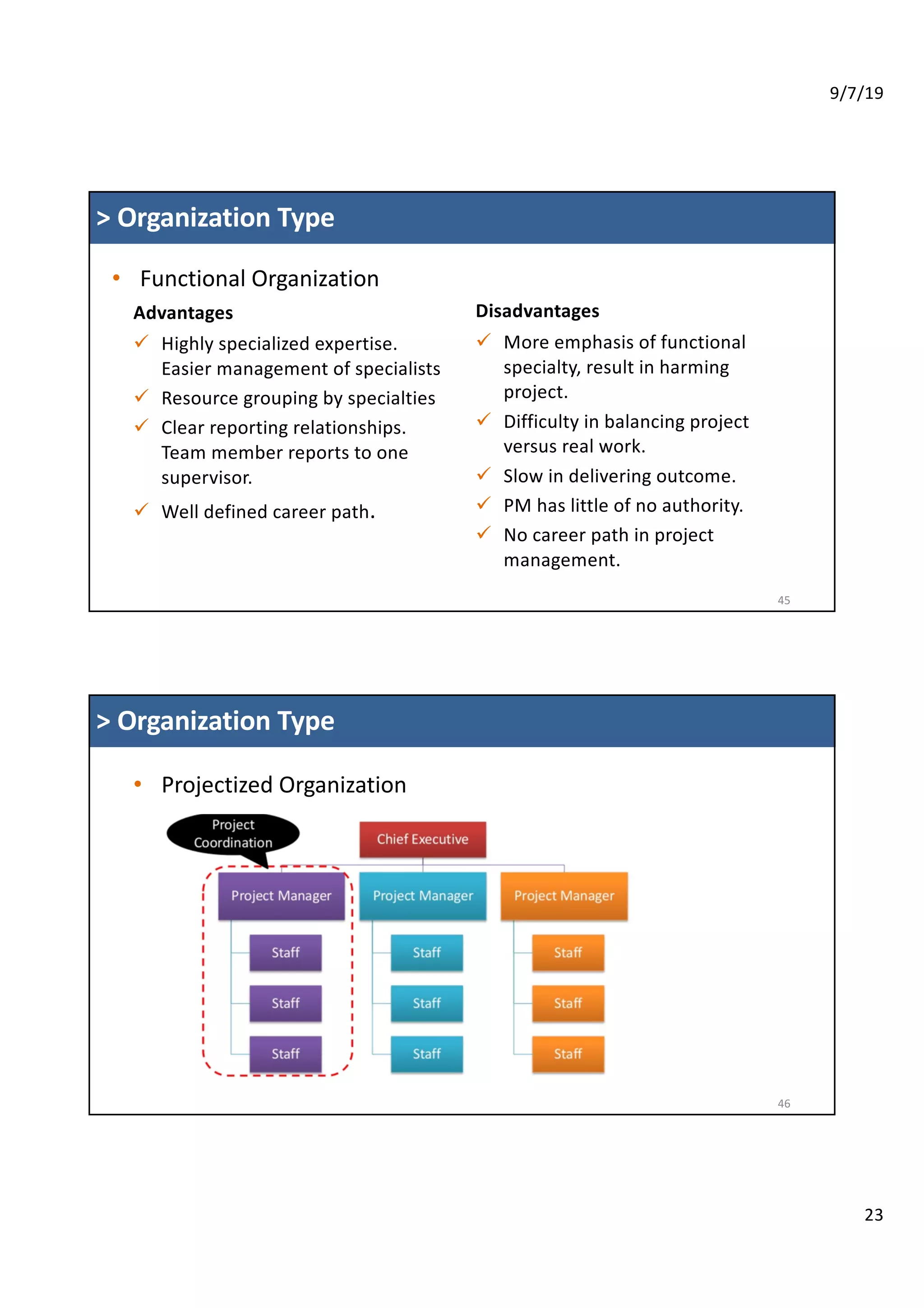 9/7/19

> Organization Type

• Functional Organization

Advantages

✓ Highly specialized expertise. Easier management of specialists

✓ Resource grouping by specialties

✓ Clear reporting relationships. Team member reports to one supervisor.

✓ Well defined career path.

Disadvantages

✓ More emphasis of functional specialty, result in harming project.

✓ Difficulty in balancing project versus real work.

✓ Slow in delivering outcome.

✓ PM has little of no authority.

✓ No career path in project management.

45

> Organization Type

• Projectized Organization

Project Coordination

Chief Executive

Project Manager

Staff

Staff

Staff

Project Manager

Staff

Staff

Staff

Project Manager

Staff

Staff

Staff

46

23